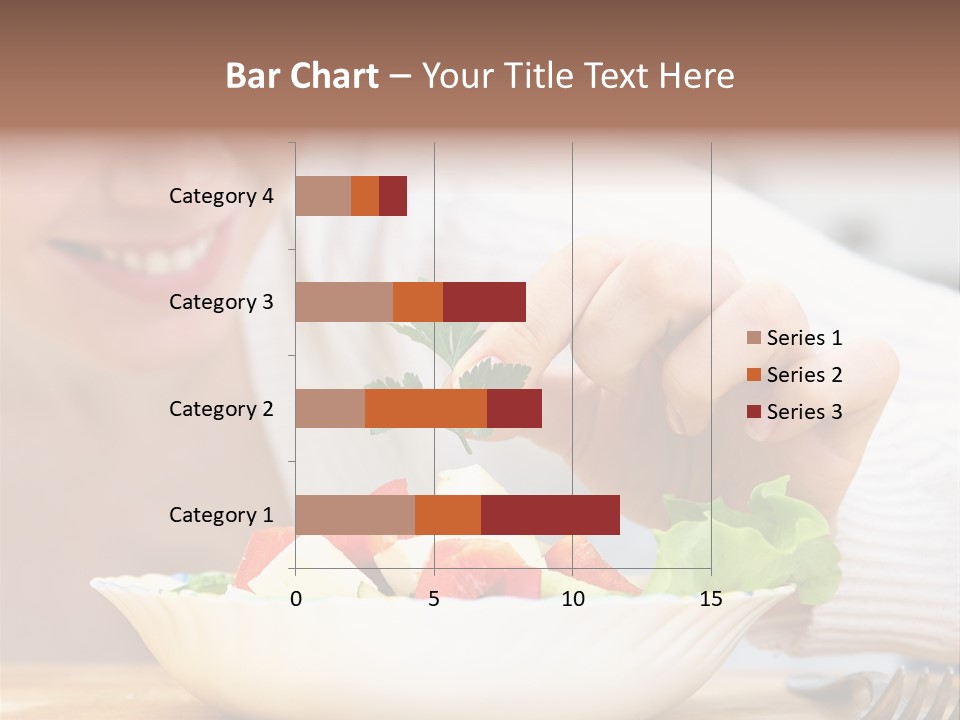 Bar Chart – Your Title Text Here

Category 4
Category 3
Category 2
Category 1

0
5
10
15

Series 1
Series 2
Series 3